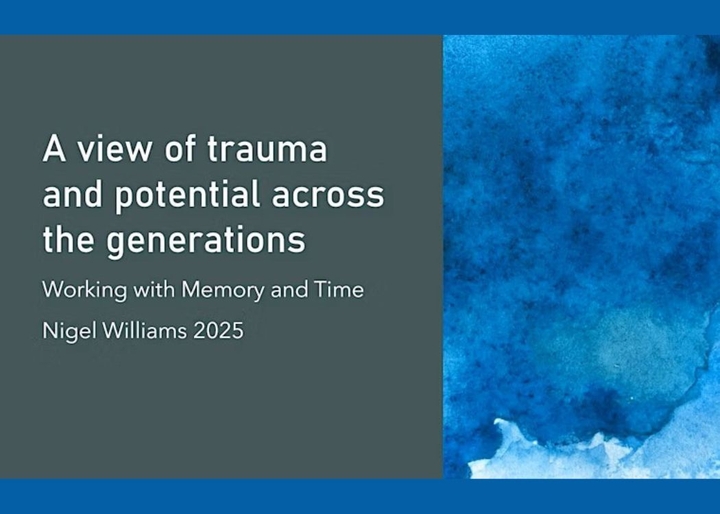 A view of trauma and potential across the generations

Working with Memory and Time

Nigel Williams 2025